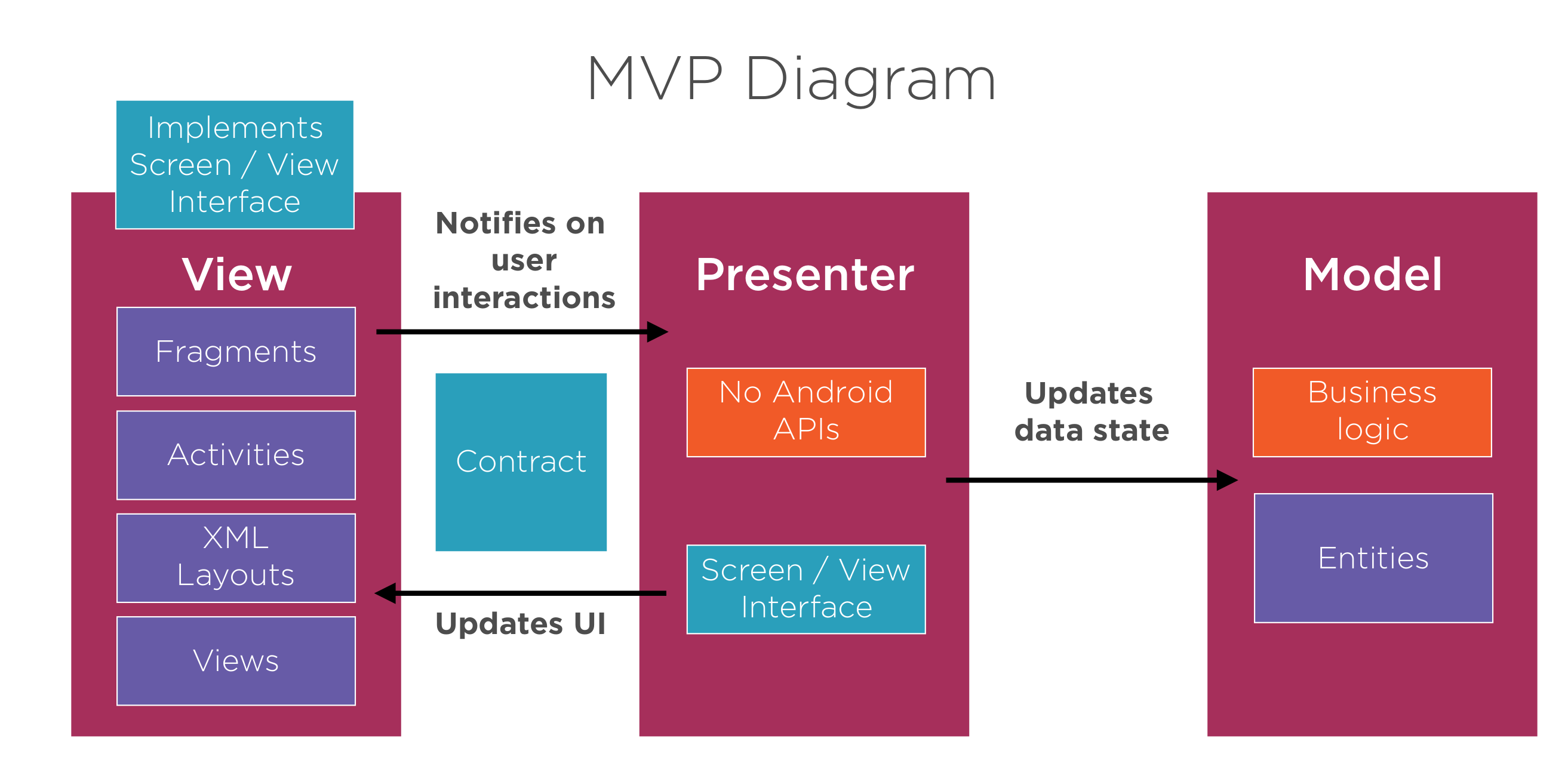 MVP Diagram

Implements Screen / View Interface

View

Fragments

Activities

XML Layouts

Views

Notifies on user interactions

Contract

Updates UI

Presenter

No Android APIs

Screen / View Interface

Updates data state

Model

Business logic

Entities